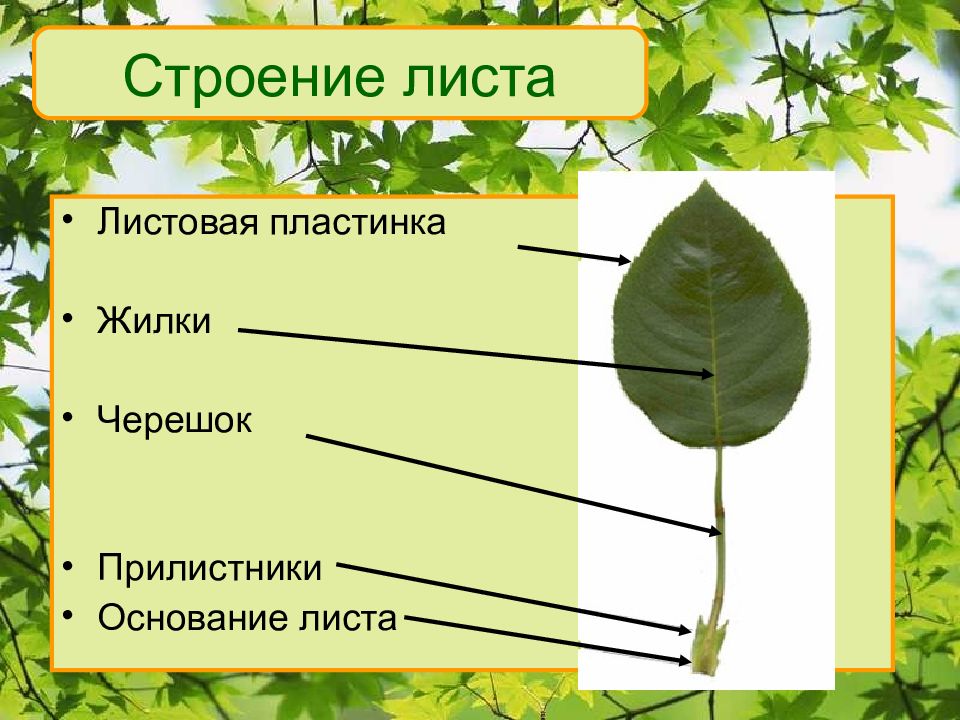 Строение листа

• Листовая пластинка

• Жилки

• Черешок

• Прилистники
• Основание листа